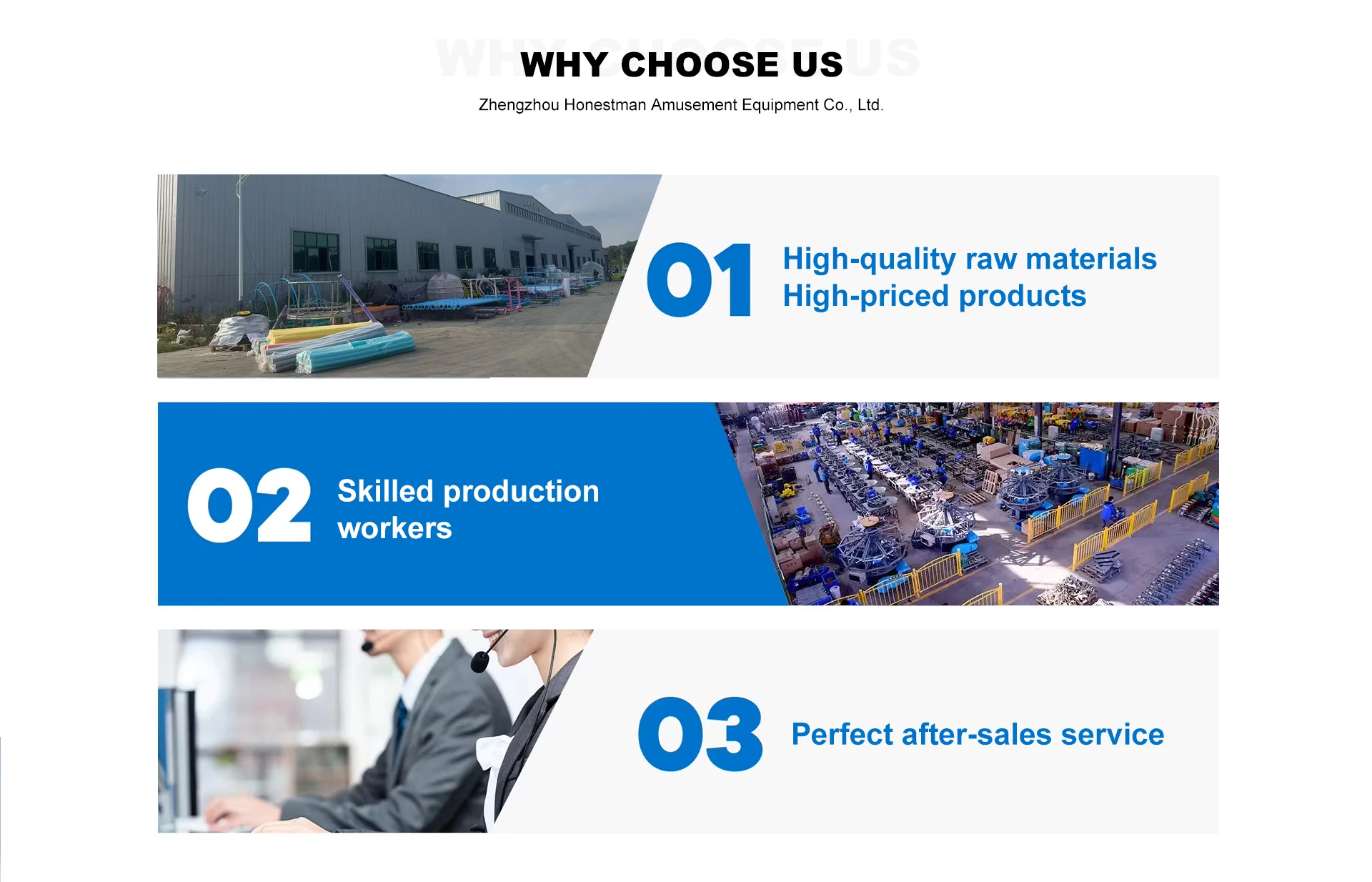 WHY CHOOSE US

Zhengzhou Honestman Amusement Equipment Co., Ltd.

01 High-quality raw materials
High-priced products

02 Skilled production workers

03 Perfect after-sales service